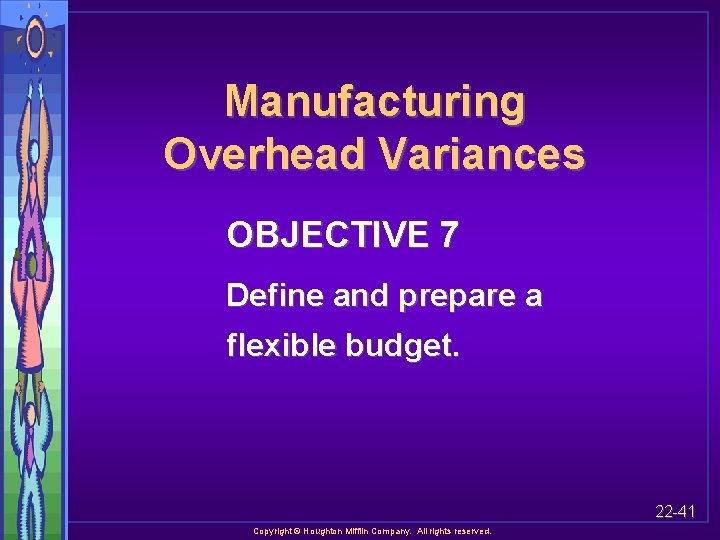 Manufacturing Overhead Variances

OBJECTIVE 7

Define and prepare a flexible budget.

22-41

Copyright © Houghton Mifflin Company. All rights reserved.